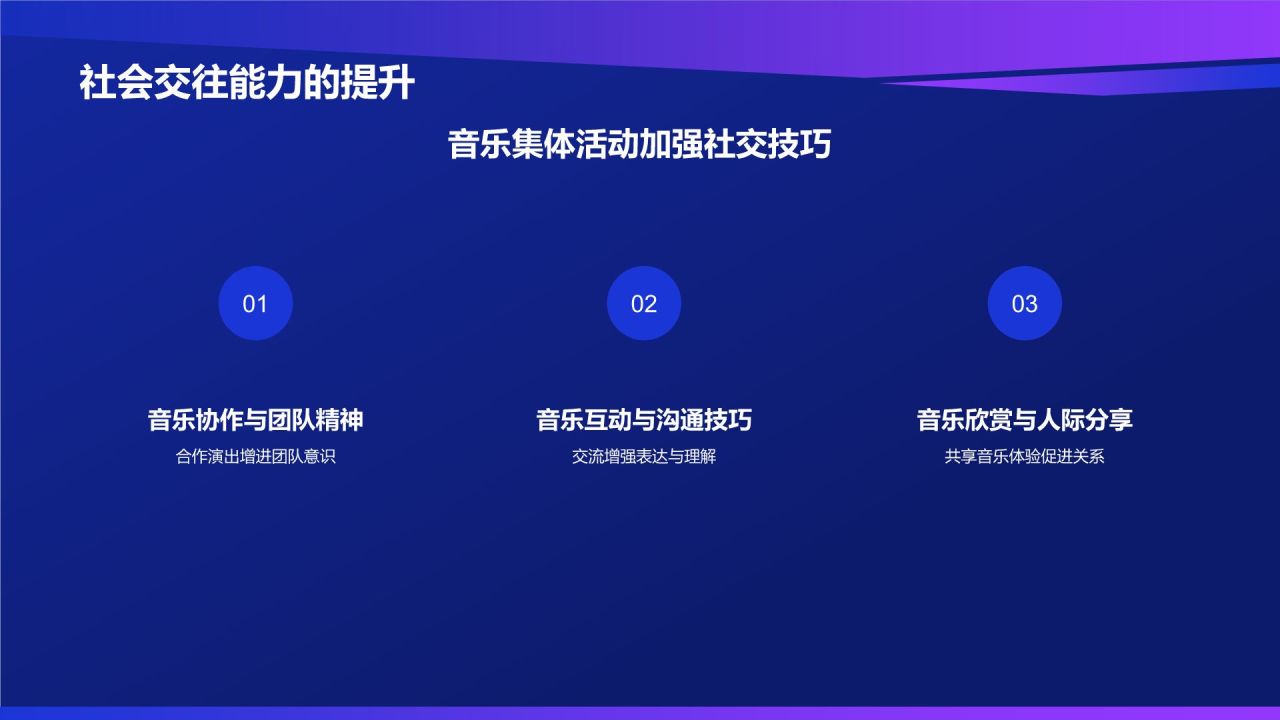 社会交往能力的提升

音乐集体活动加强社交技巧

01

音乐协作与团队精神

合作演出增进团队意识

02

音乐互动与沟通技巧

交流增强表达与理解

03

音乐欣赏与人际分享

共享音乐体验促进关系